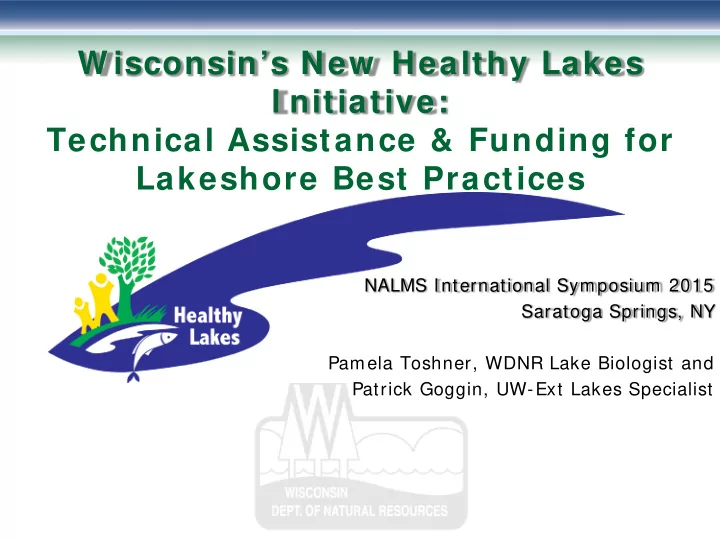 Wisconsin's New Healthy Lakes Initiative:
Technical Assistance & Funding for Lakeshore Best Practices

Healthy Lakes

NALMS International Symposium 2015
Saratoga Springs, NY

Pamela Toshner, WDNR Lake Biologist and
Patrick Goggin, UW-Ext Lakes Specialist

WISCONSIN
DEPT. OF NATURAL RESOURCES